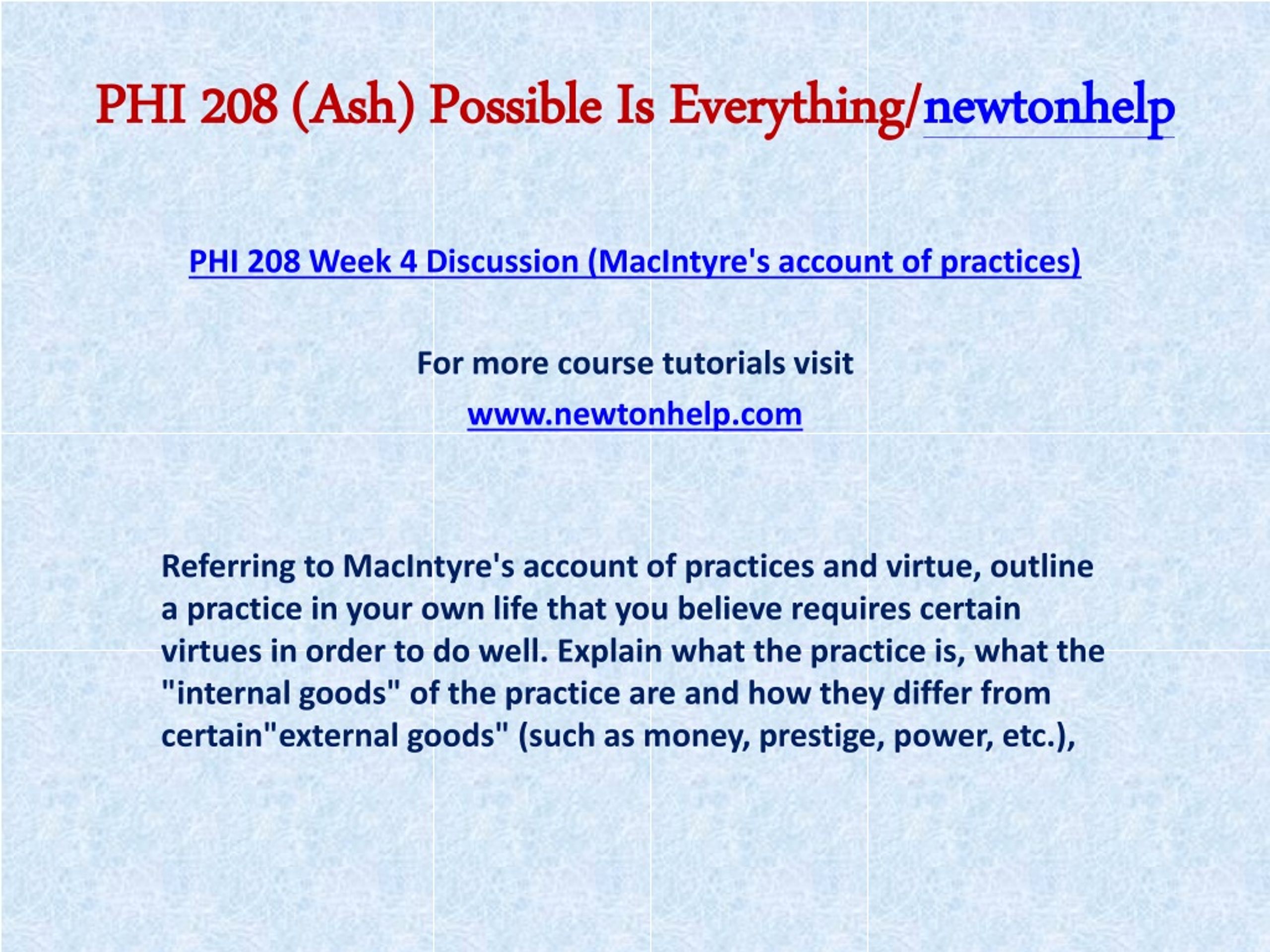 PHI 208 (Ash) Possible Is Everything/newtonhelp

PHI 208 Week 4 Discussion (MacIntyre's account of practices)

For more course tutorials visit

www.newtonhelp.com

Referring to MacIntyre's account of practices and virtue, outline a practice in your own life that you believe requires certain virtues in order to do well. Explain what the practice is, what the "internal goods" of the practice are and how they differ from certain"external goods" (such as money, prestige, power, etc.),